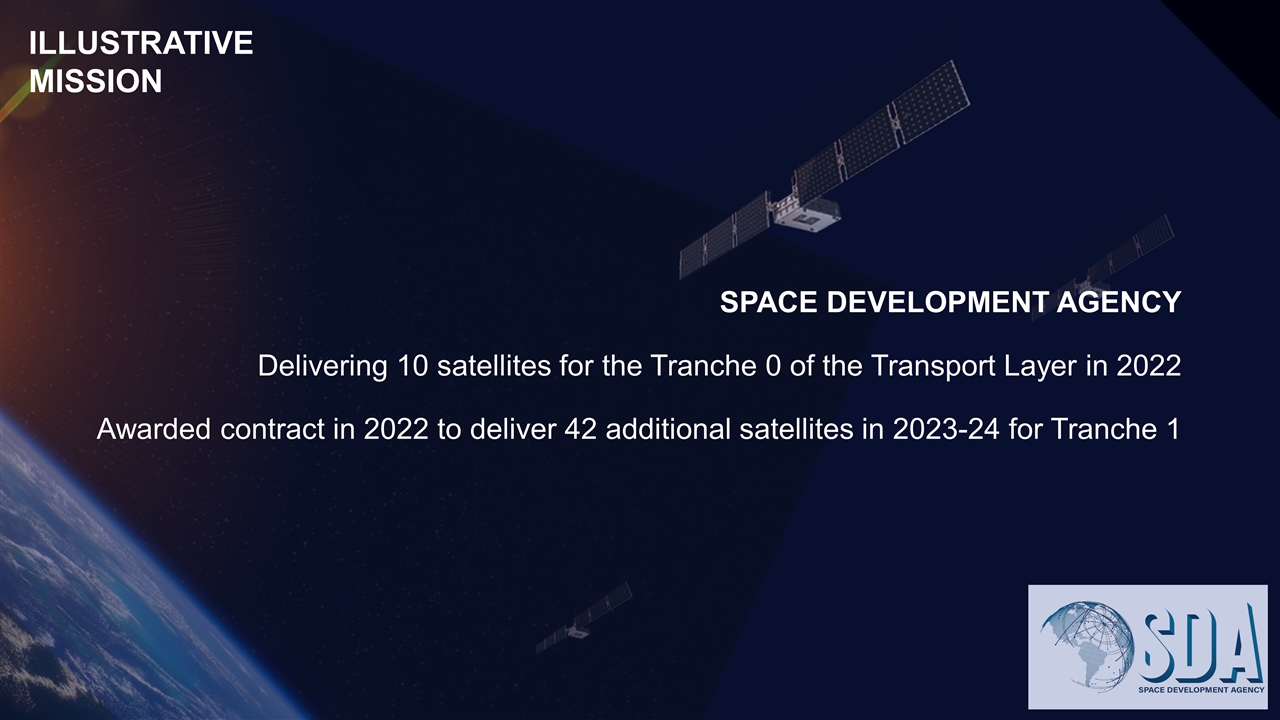 ILLUSTRATIVE MISSION

SPACE DEVELOPMENT AGENCY

Delivering 10 satellites for the Tranche 0 of the Transport Layer in 2022

Awarded contract in 2022 to deliver 42 additional satellites in 2023-24 for Tranche 1

SDA
SPACE DEVELOPMENT AGENCY